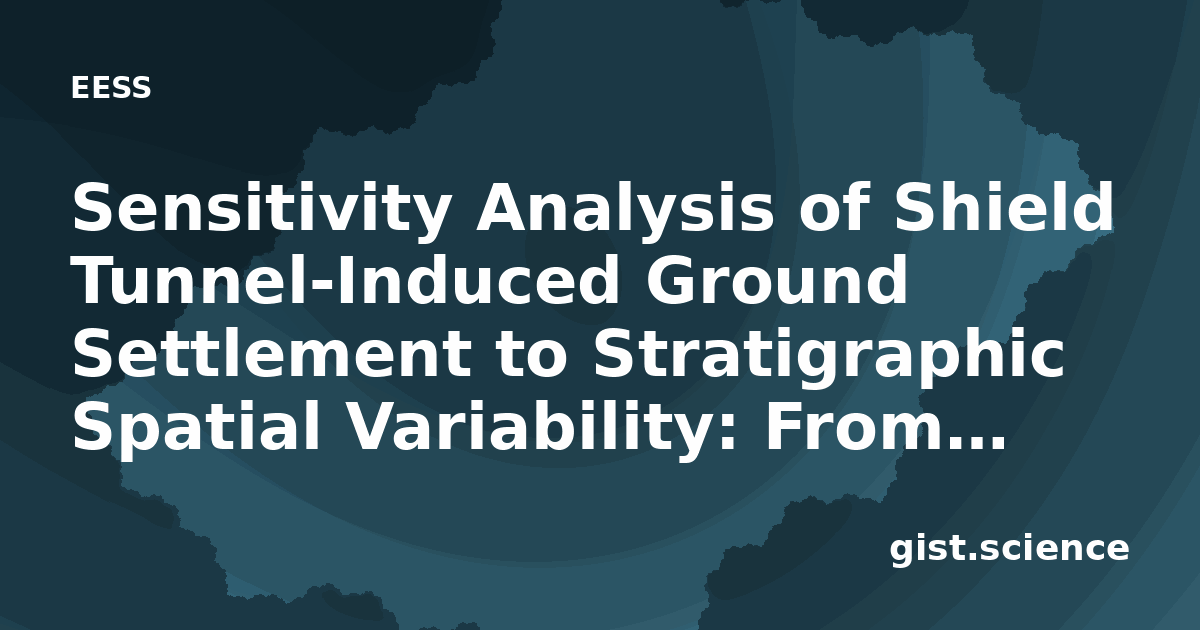 EESS

Sensitivity Analysis of Shield Tunnel-Induced Ground Settlement to Stratigraphic Spatial Variability: From...

gist.science